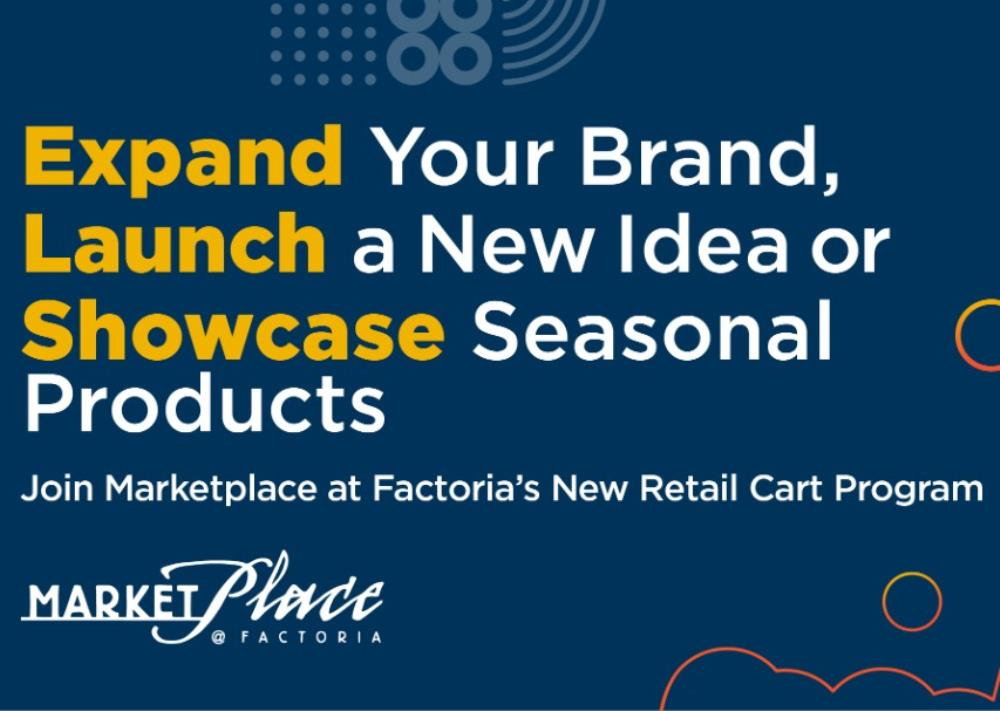 Expand Your Brand, Launch a New Idea or Showcase Seasonal Products

Join Marketplace at Factoria's New Retail Cart Program

MARKET Place @ FACTORIA